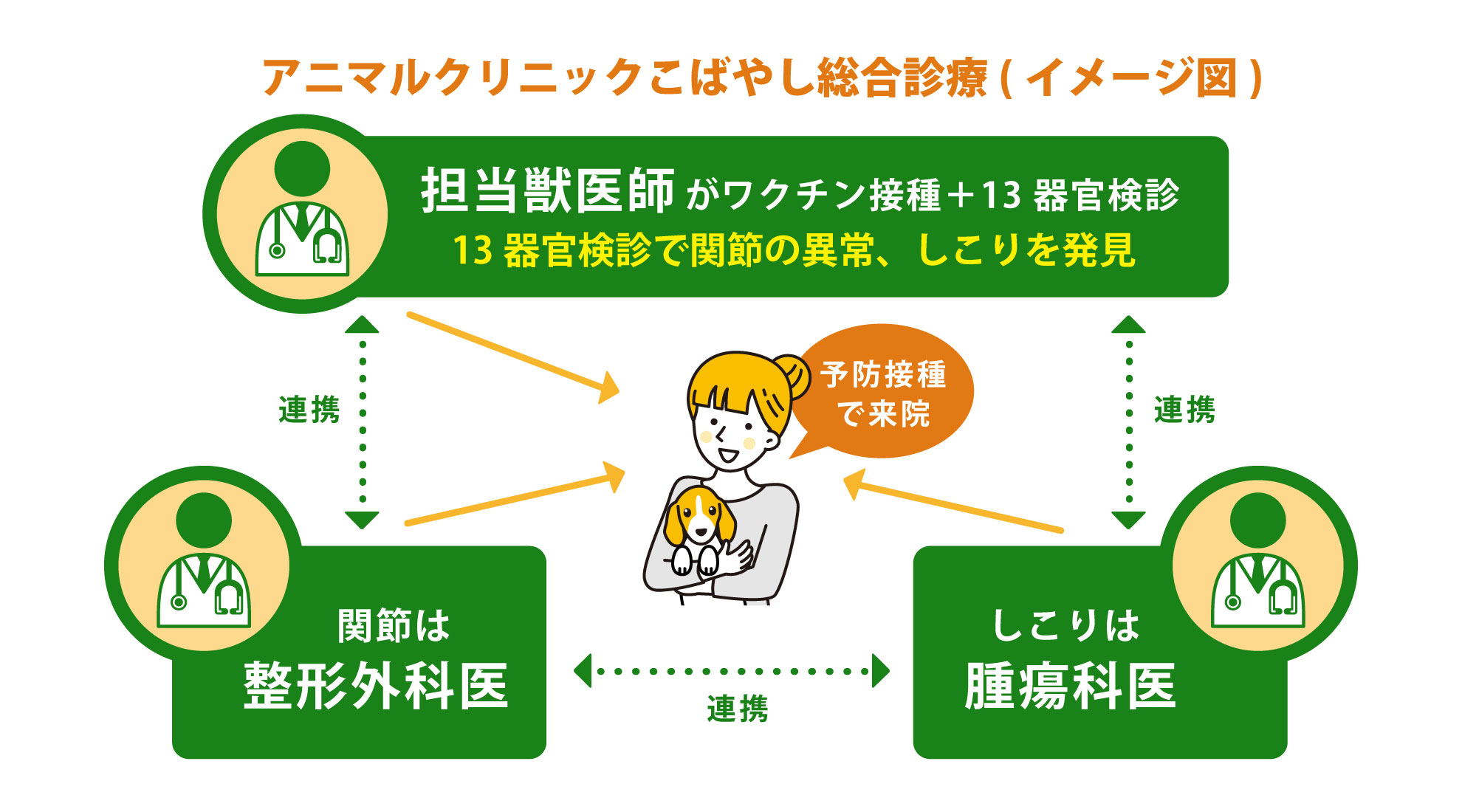 アニマルクリニックこばやし総合診療 ( イメージ図 )

担当獣医師 がワクチン接種＋13 器官検診
13 器官検診で関節の異常、しこりを発見

連携

予防接種で来院

連携

関節は
整形外科医

連携

しこりは
腫瘍科医